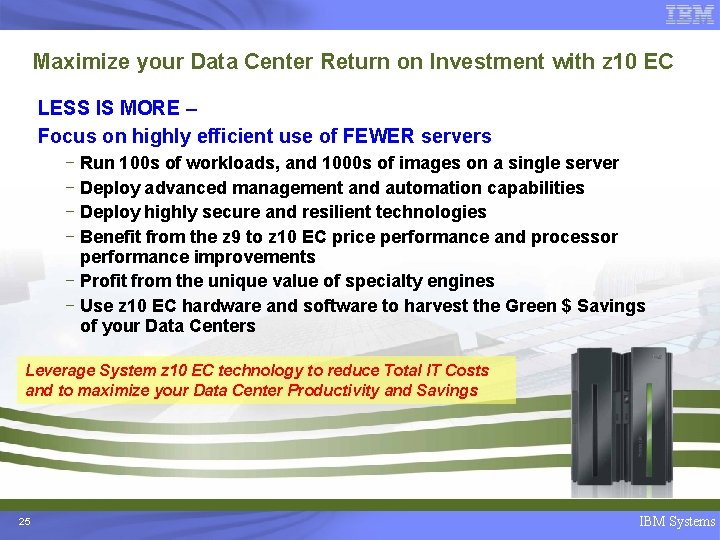 IBM

Maximize your Data Center Return on Investment with z10 EC

LESS IS MORE –
Focus on highly efficient use of FEWER servers

– Run 100s of workloads, and 1000s of images on a single server
– Deploy advanced management and automation capabilities
– Deploy highly secure and resilient technologies
– Benefit from the z9 to z10 EC price performance and processor performance improvements
– Profit from the unique value of specialty engines
– Use z10 EC hardware and software to harvest the Green $ Savings of your Data Centers

Leverage System z10 EC technology to reduce Total IT Costs and to maximize your Data Center Productivity and Savings

25

IBM Systems